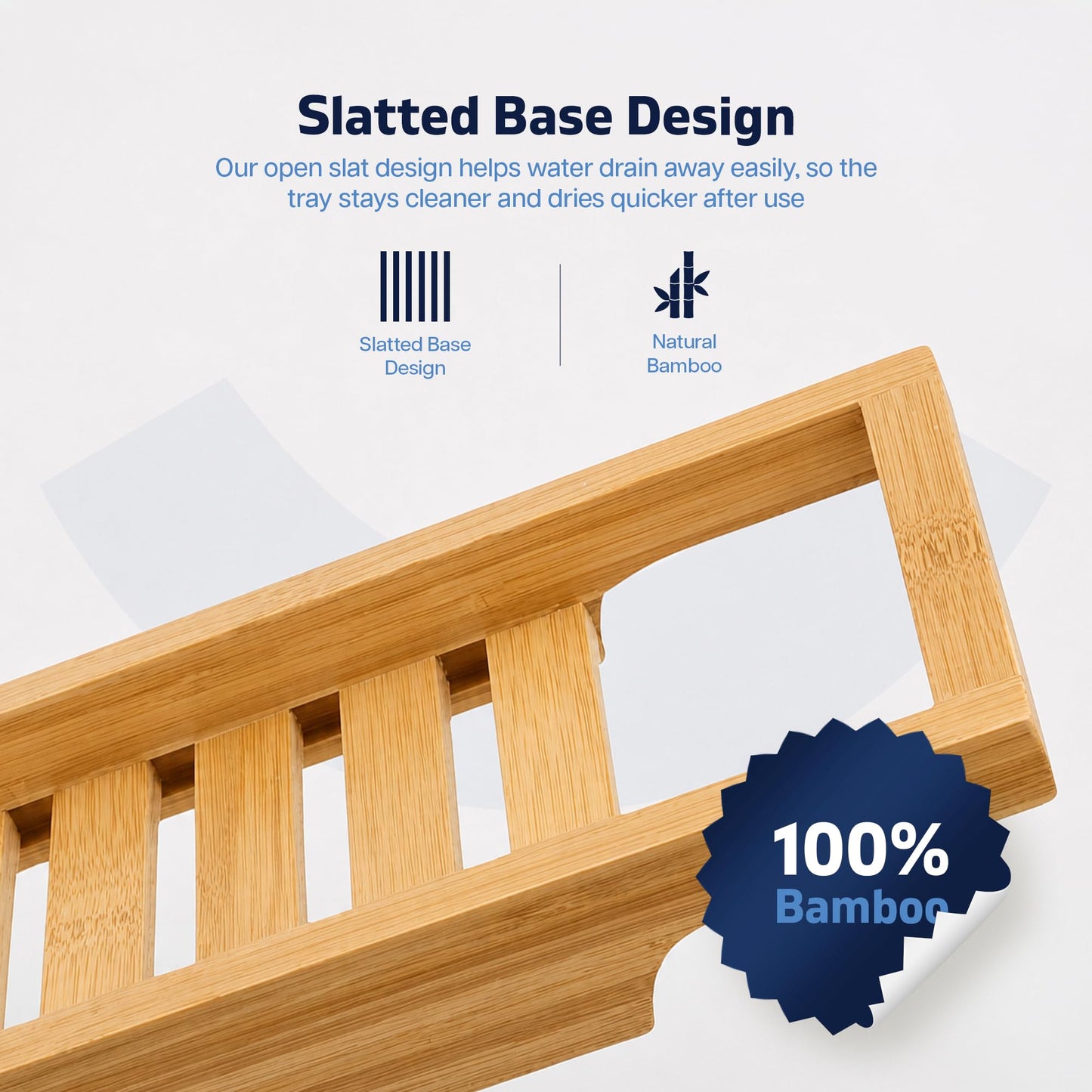 Slatted Base Design

Our open slat design helps water drain away easily, so the tray stays cleaner and dries quicker after use

Slatted Base Design

Natural Bamboo

100%
Bamboo